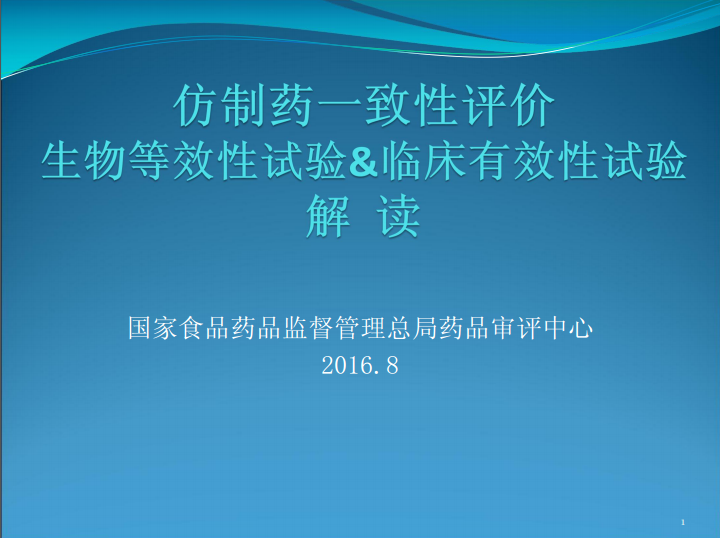 仿制药一致性评价
生物等效性试验&临床有效性试验
解 读

国家食品药品监督管理总局药品审评中心
2016.8

1